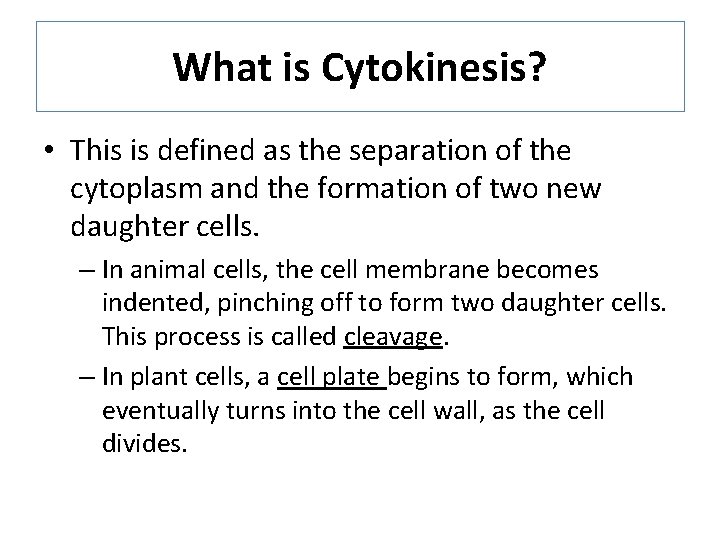 What is Cytokinesis?

• This is defined as the separation of the cytoplasm and the formation of two new daughter cells.

– In animal cells, the cell membrane becomes indented, pinching off to form two daughter cells. This process is called cleavage.

– In plant cells, a cell plate begins to form, which eventually turns into the cell wall, as the cell divides.